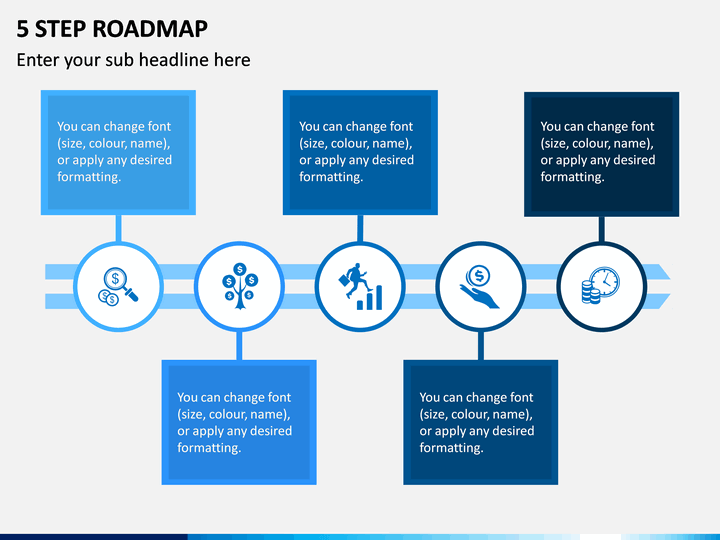 5 STEP ROADMAP

Enter your sub headline here

You can change font (size, colour, name), or apply any desired formatting.

You can change font (size, colour, name), or apply any desired formatting.

You can change font (size, colour, name), or apply any desired formatting.

You can change font (size, colour, name), or apply any desired formatting.

You can change font (size, colour, name), or apply any desired formatting.